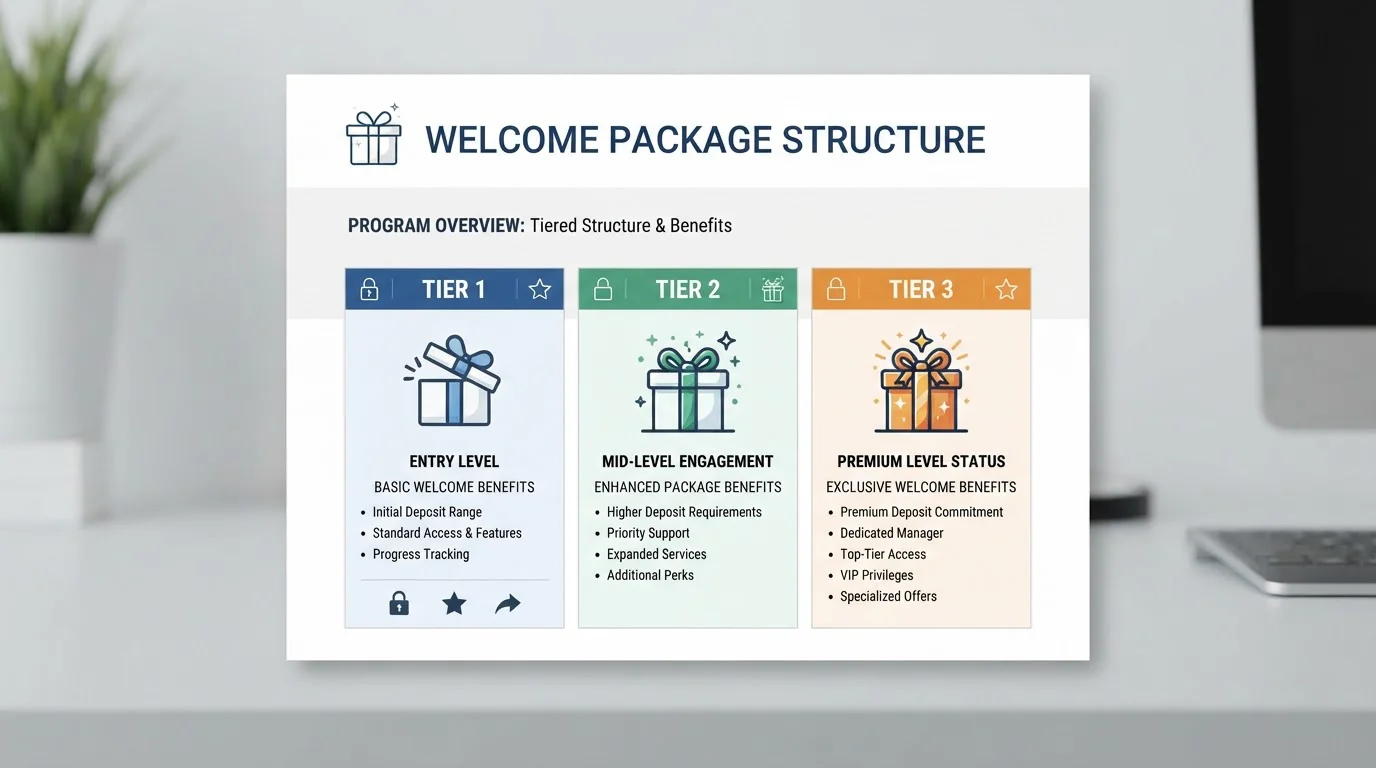 WELCOME PACKAGE STRUCTURE

PROGRAM OVERVIEW: Tiered Structure & Benefits

TIER 1

ENTRY LEVEL

BASIC WELCOME BENEFITS

• Initial Deposit Range
• Standard Access & Features
• Progress Tracking

TIER 2

MID-LEVEL ENGAGEMENT

ENHANCED PACKAGE BENEFITS

• Higher Deposit Requirements
• Priority Support
• Expanded Services
• Additional Perks

TIER 3

PREMIUM LEVEL STATUS

EXCLUSIVE WELCOME BENEFITS

• Premium Deposit Commitment
• Dedicated Manager
• Top-Tier Access
• VIP Privileges
• Specialized Offers